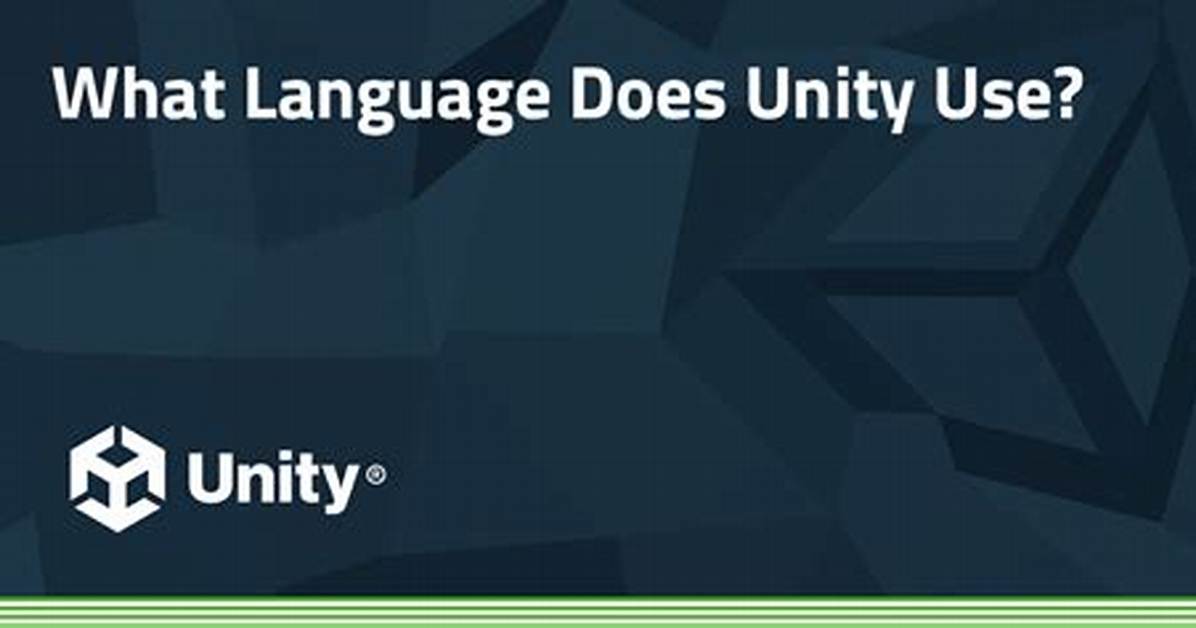 What Language Does Unity Use?

Unity®